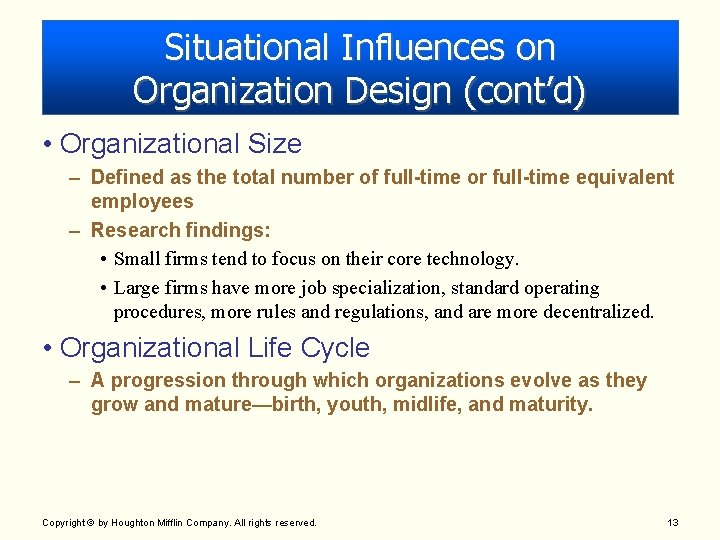 Situational Influences on Organization Design (cont'd)

• Organizational Size
– Defined as the total number of full-time or full-time equivalent employees
– Research findings:
• Small firms tend to focus on their core technology.
• Large firms have more job specialization, standard operating procedures, more rules and regulations, and are more decentralized.

• Organizational Life Cycle
– A progression through which organizations evolve as they grow and mature—birth, youth, midlife, and maturity.

Copyright © by Houghton Mifflin Company. All rights reserved.

13